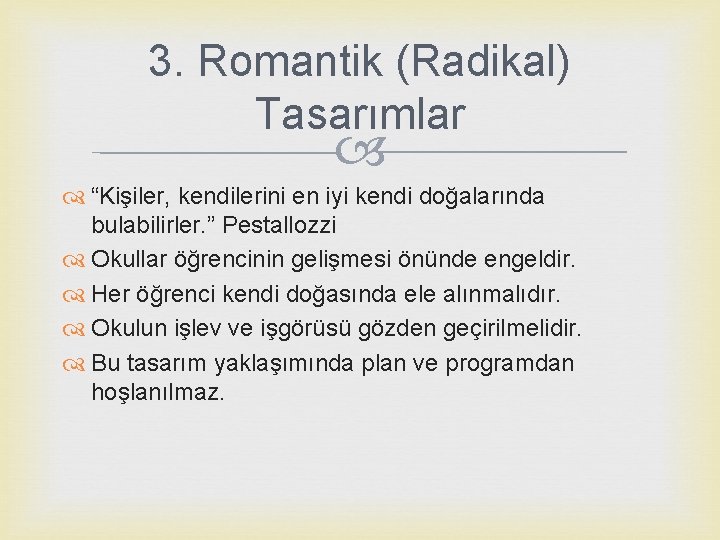 3. Romantik (Radikal) Tasarımlar

“Kişiler, kendilerini en iyi kendi doğalarında bulabilirler.” Pestallozzi

Okullar öğrencinin gelişmesi önünde engeldir.

Her öğrenci kendi doğasında ele alınmalıdır.

Okulun işlev ve işgörüsü gözden geçirilmelidir.

Bu tasarım yaklaşımında plan ve programdan hoşlanılmaz.